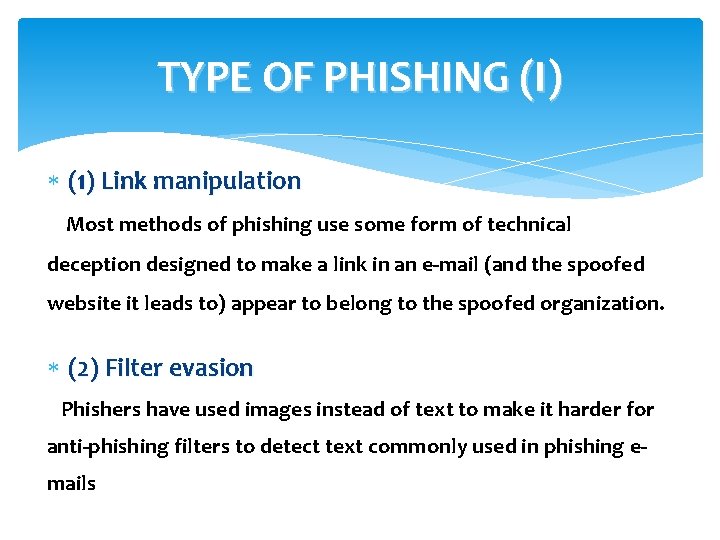 TYPE OF PHISHING (I)

∗ (1) Link manipulation

Most methods of phishing use some form of technical deception designed to make a link in an e-mail (and the spoofed website it leads to) appear to belong to the spoofed organization.

∗ (2) Filter evasion

Phishers have used images instead of text to make it harder for anti-phishing filters to detect text commonly used in phishing e-mails